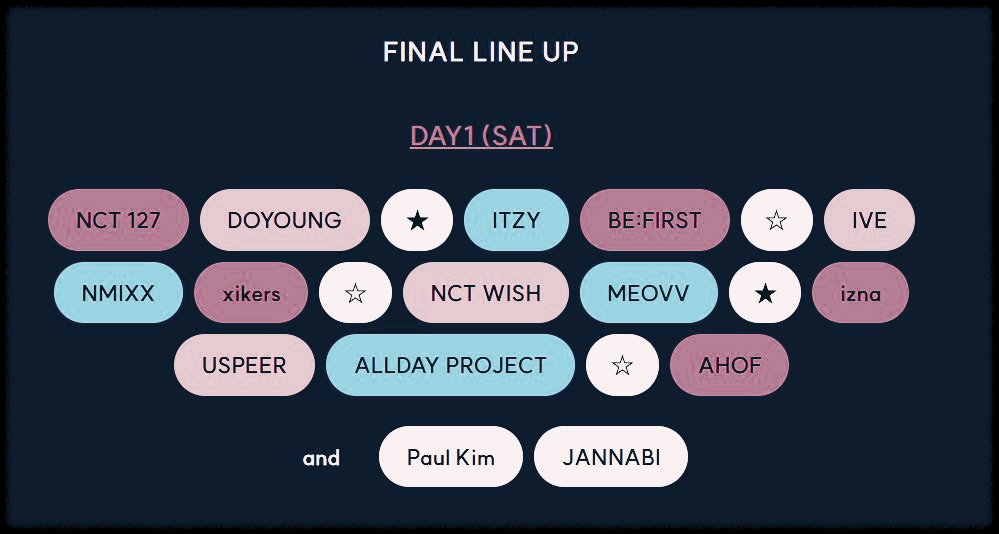 FINAL LINE UP

DAY1 (SAT)

NCT 127 DOYOUNG ★ ITZY BE:FIRST ☆ IVE

NMIXX xikers ☆ NCT WISH MEOVV ★ izna

USPEER ALLDAY PROJECT ☆ AHOF

and Paul Kim JANNABI